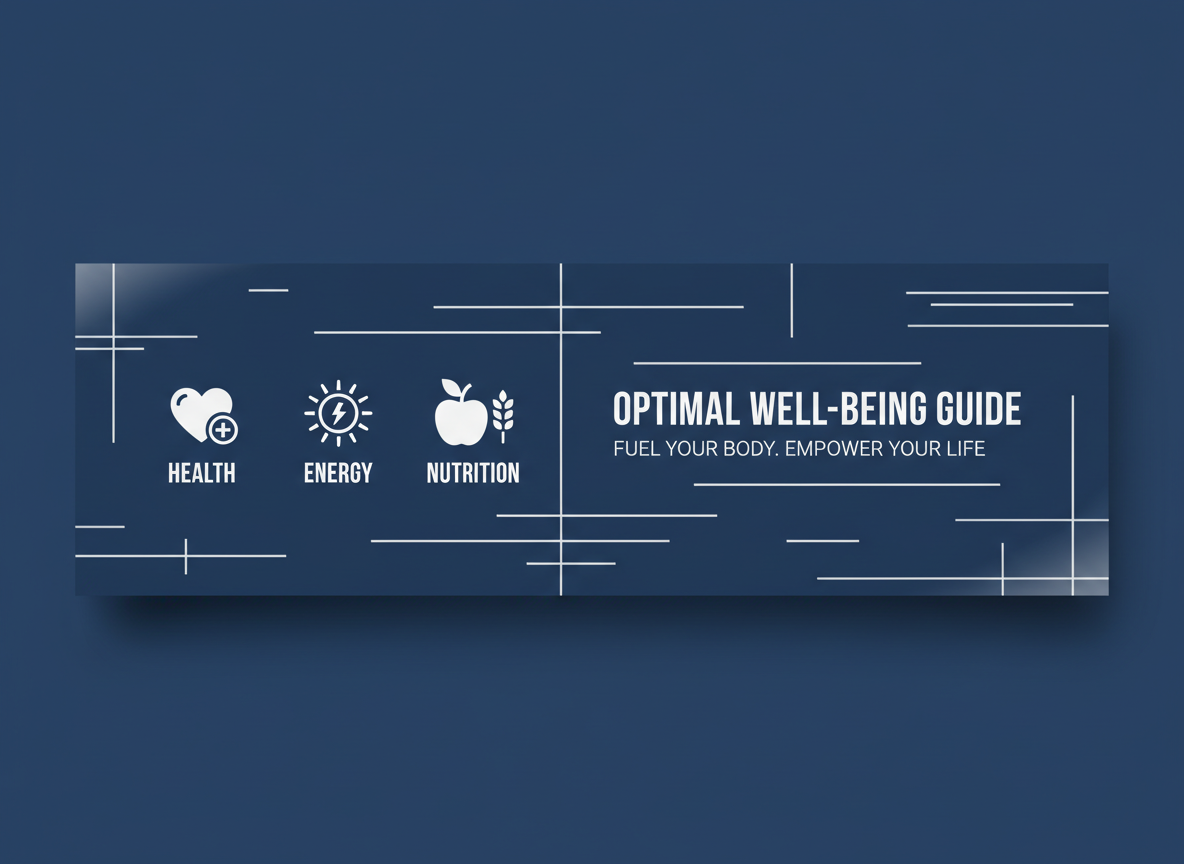 HEALTH

ENERGY

NUTRITION

OPTIMAL WELL-BEING GUIDE

FUEL YOUR BODY. EMPOWER YOUR LIFE